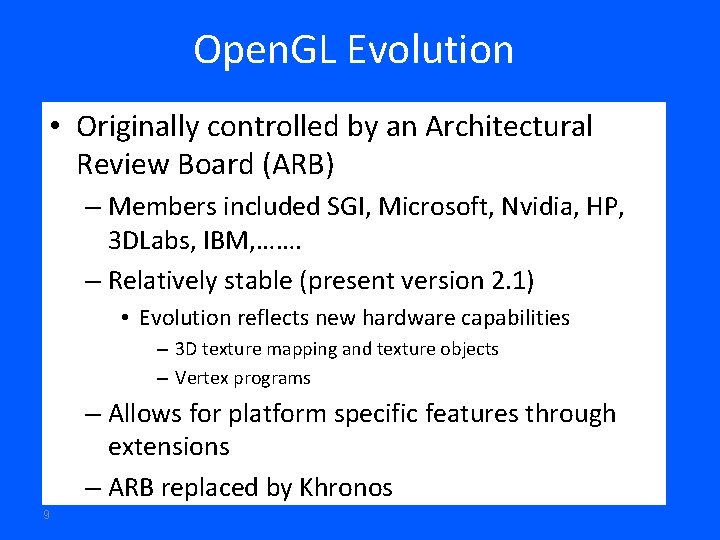 OpenGL Evolution

• Originally controlled by an Architectural Review Board (ARB)

– Members included SGI, Microsoft, Nvidia, HP, 3DLabs, IBM,…….

– Relatively stable (present version 2.1)

• Evolution reflects new hardware capabilities

– 3D texture mapping and texture objects

– Vertex programs

– Allows for platform specific features through extensions

– ARB replaced by Khronos

9